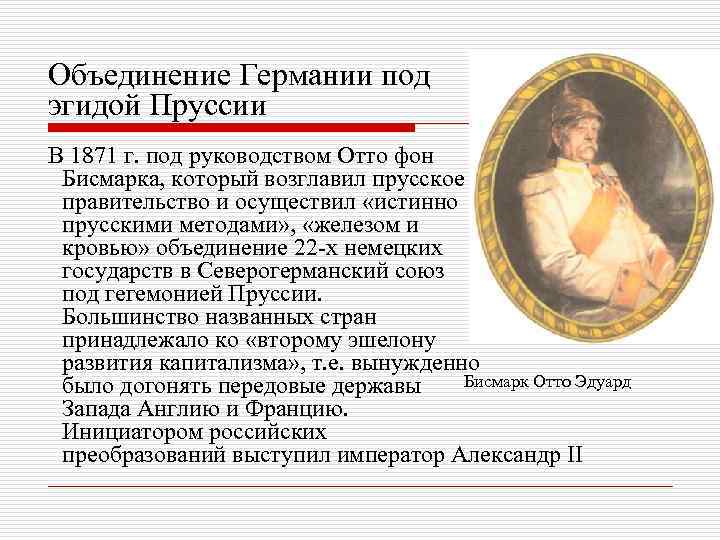 Объединение Германии под эгидой Пруссии

В 1871 г. под руководством Отто фон Бисмарка, который возглавил прусское правительство и осуществил «истинно прусскими методами», «железом и кровью» объединение 22-х немецких государств в Северогерманский союз под гегемонией Пруссии. Большинство названных стран принадлежало ко «второму эшелону развития капитализма», т.е. вынужденно было догонять передовые державы Запада Англию и Францию. Инициатором российских преобразований выступил император Александр II

Бисмарк Отто Эдуард